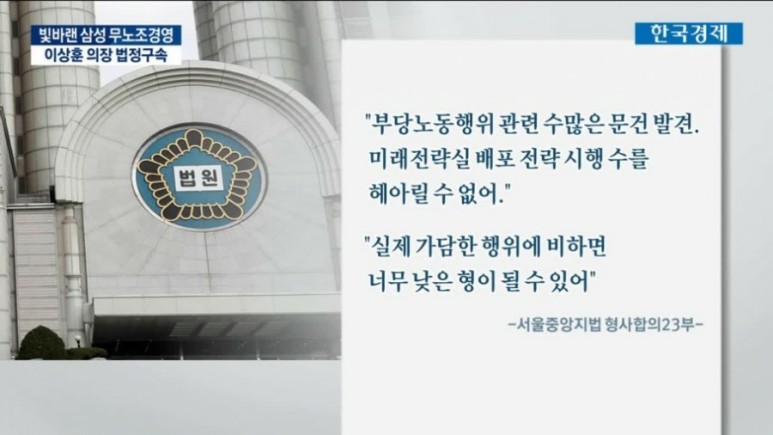 빛바랜 삼성 무노조경영
이상훈 의장 법정구속

한국경제

법원

"부당노동행위 관련 수많은 문건 발견. 미래전략실 배포 전략 시행 수를 헤아릴 수 없어."

"실제 가담한 행위에 비하면 너무 낮은 형이 될 수 있어"

-서울중앙지법 형사합의23부-